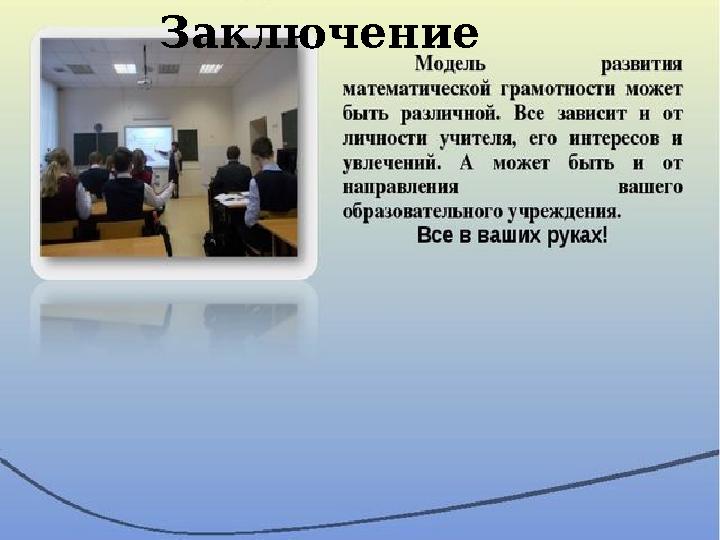 Заключение

Модель развития математической грамотности может быть различной. Все зависит и от личности учителя, его интересов и увлечений. А может быть и от направления вашего образовательного учреждения.

Все в ваших руках!